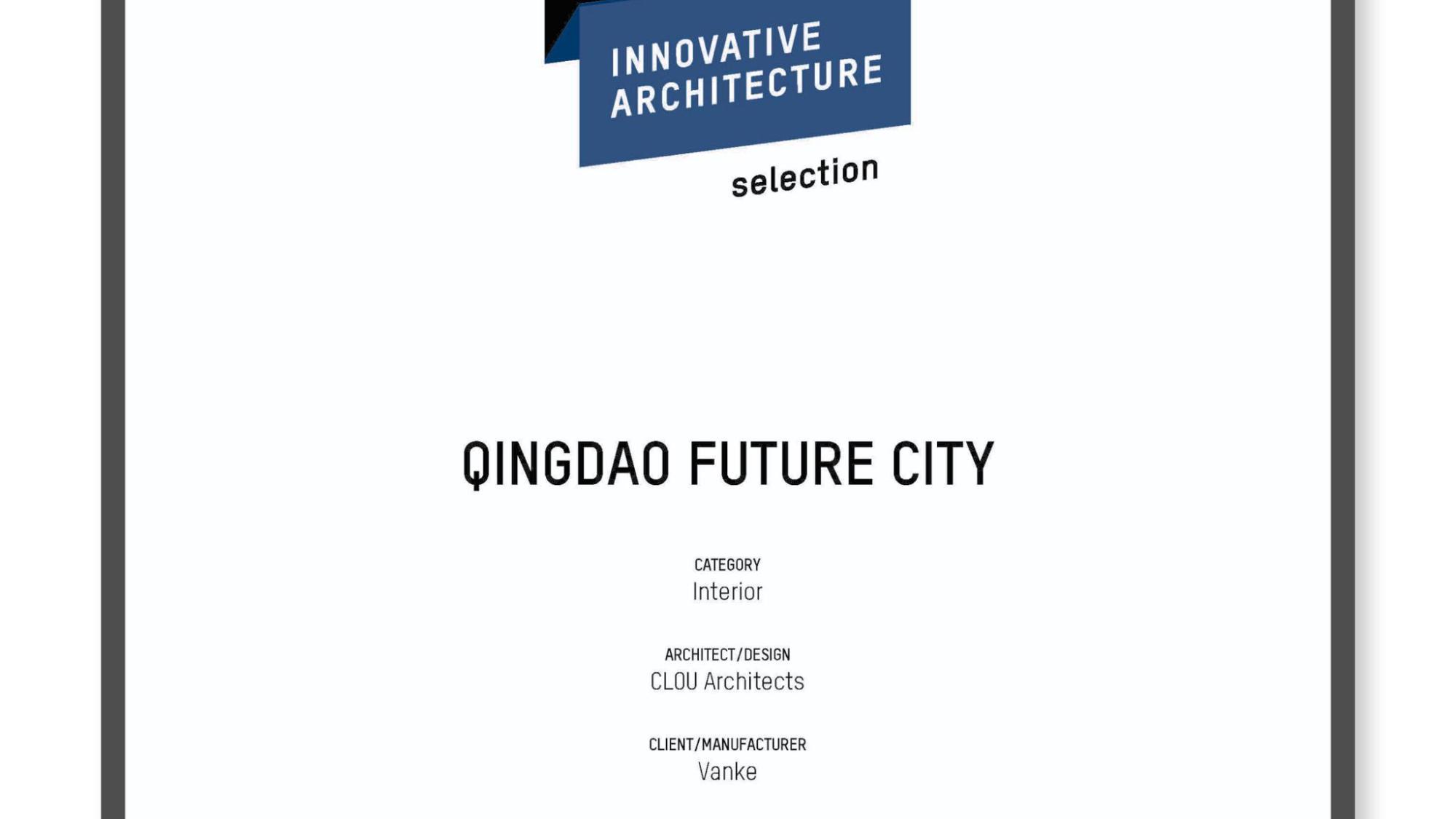 INNOVATIVE ARCHITECTURE

selection

QINGDAO FUTURE CITY

CATEGORY
Interior

ARCHITECT/DESIGN
CLOU Architects

CLIENT/MANUFACTURER
Vanke